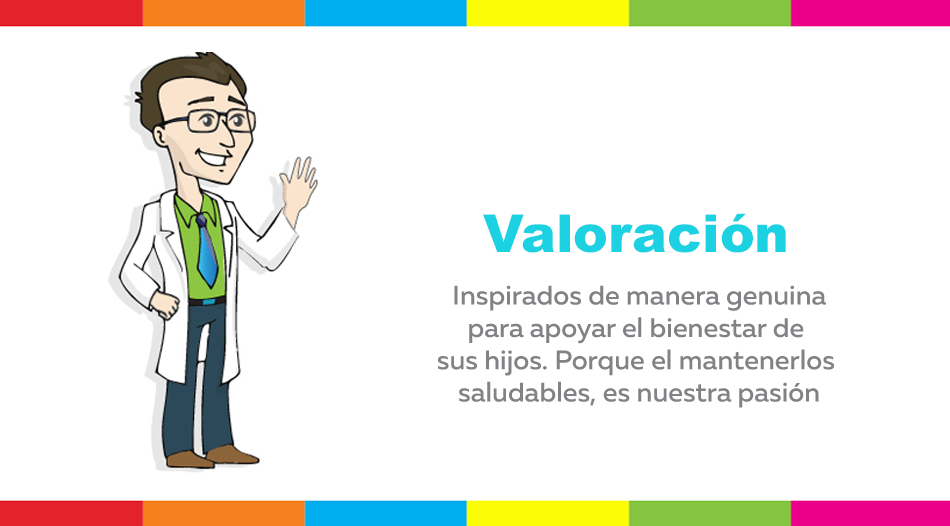 Valoración

Inspirados de manera genuina para apoyar el bienestar de sus hijos. Porque el mantenerlos saludables, es nuestra pasión